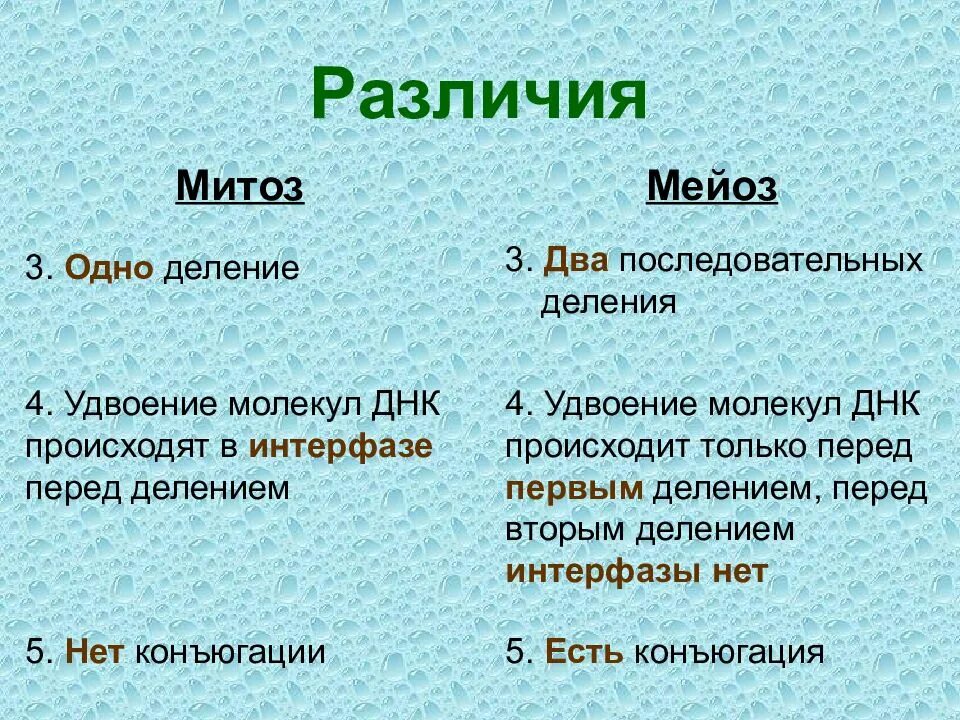 Различия

Митоз

3. Одно деление

4. Удвоение молекул ДНК происходят в интерфазе перед делением

5. Нет конъюгации

Мейоз

3. Два последовательных деления

4. Удвоение молекул ДНК происходит только перед первым делением, перед вторым делением интерфазы нет

5. Есть конъюгация